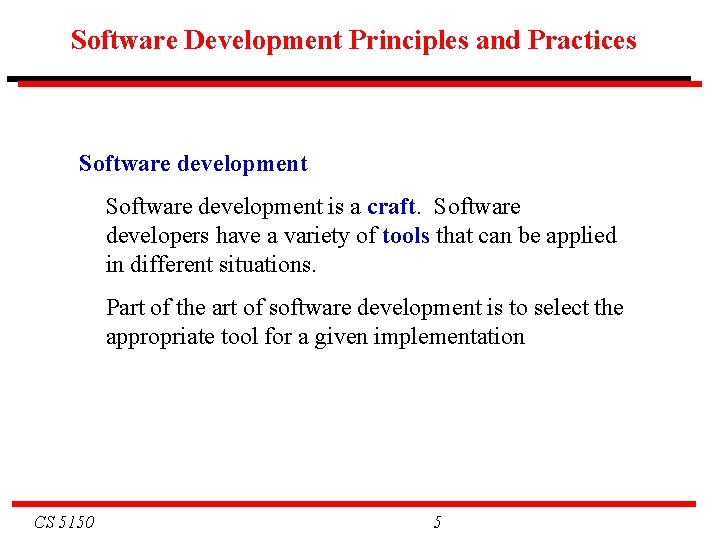 Software Development Principles and Practices

Software development

Software development is a craft. Software developers have a variety of tools that can be applied in different situations.

Part of the art of software development is to select the appropriate tool for a given implementation

CS 5150

5